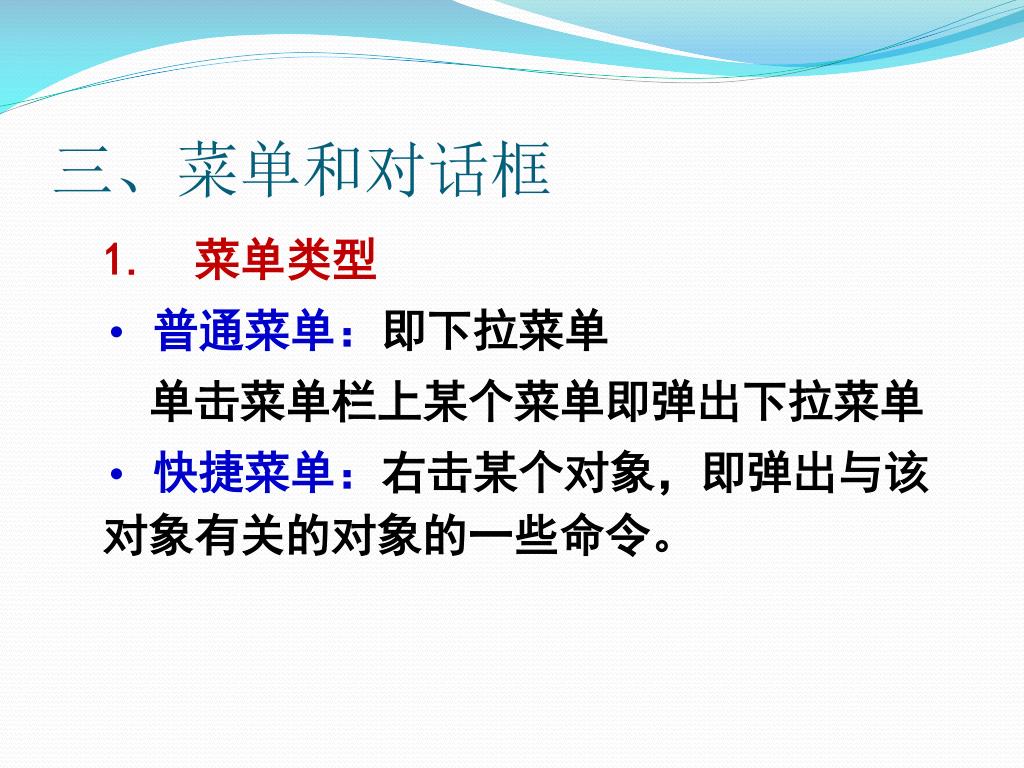 三、菜单和对话框

1. 菜单类型

• 普通菜单：即下拉菜单

单击菜单栏上某个菜单即弹出下拉菜单

• 快捷菜单：右击某个对象，即弹出与该对象有关的对象的一些命令。